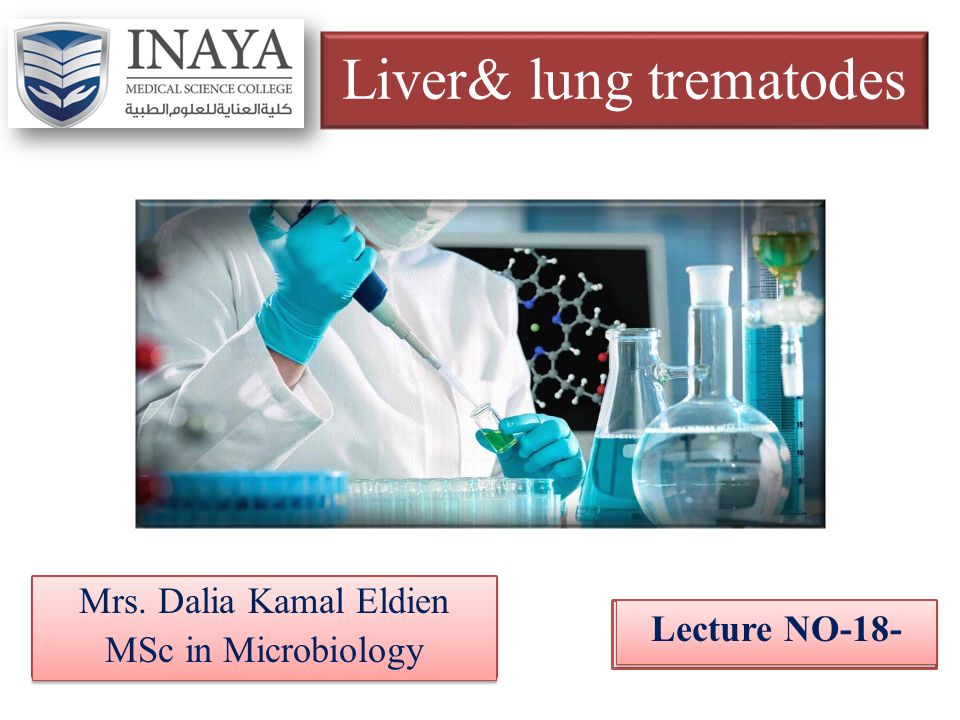 INAYA
MEDICAL SCIENCE COLLEGE
كلية العناية للعلوم الطبية

Liver& lung trematodes

Mrs. Dalia Kamal Eldien
MSc in Microbiology

Lecture NO-18-